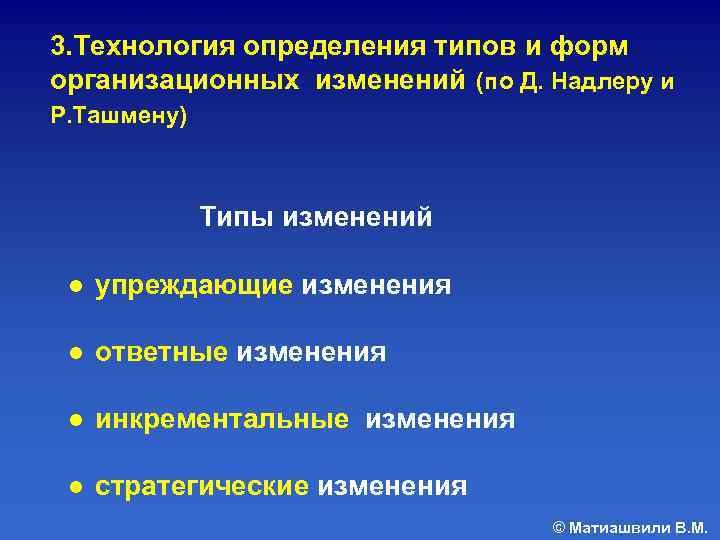 3.Технология определения типов и форм организационных изменений (по Д. Надлеру и Р.Ташмену)

Типы изменений

● упреждающие изменения

● ответные изменения

● инкрементальные изменения

● стратегические изменения

© Матиашвили В.М.